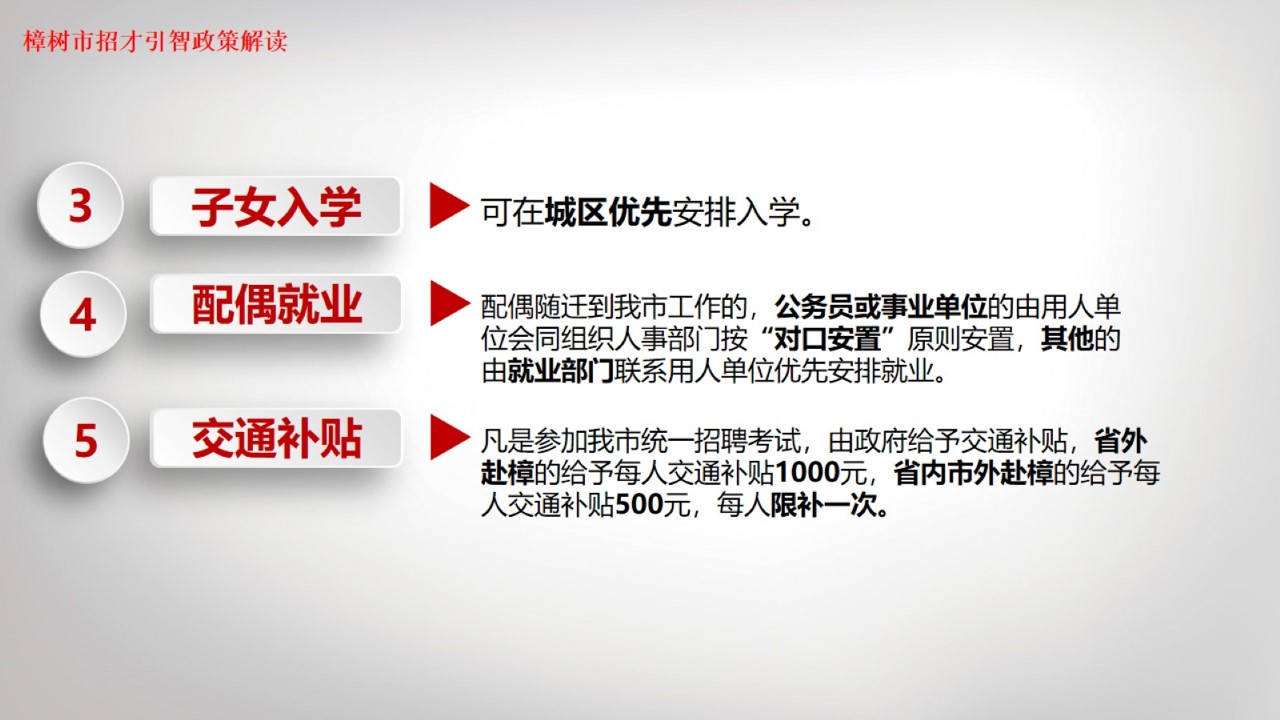 樟树市招才引智政策解读

3
子女入学
可在城区优先安排入学。

4
配偶就业
配偶随迁到我市工作的，公务员或事业单位的由用人单位会同组织人事部门按“对口安置”原则安置，其他的由就业部门联系用人单位优先安排就业。

5
交通补贴
凡是参加我市统一招聘考试，由政府给予交通补贴，省外赴樟的给予每人交通补贴1000元，省内市外赴樟的给予每人交通补贴500元，每人限补一次。